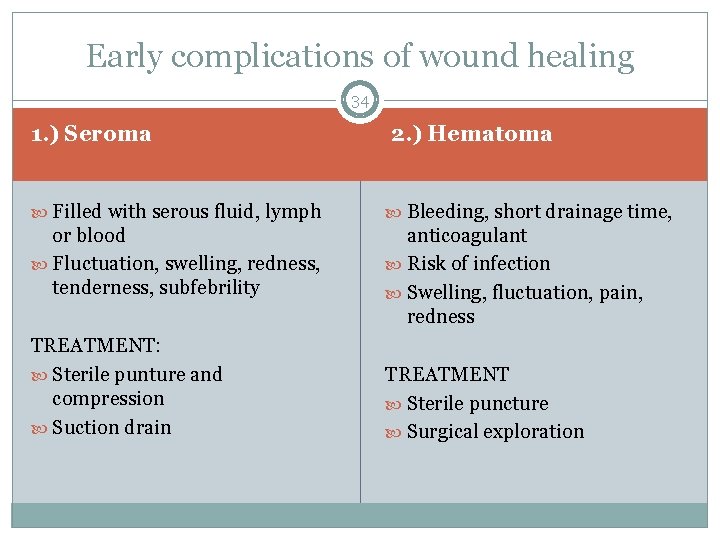 Early complications of wound healing

34

1.) Seroma

Filled with serous fluid, lymph or blood
Fluctuation, swelling, redness, tenderness, subfebrility

TREATMENT:
Sterile punture and compression
Suction drain

2.) Hematoma

Bleeding, short drainage time, anticoagulant
Risk of infection
Swelling, fluctuation, pain, redness

TREATMENT
Sterile puncture
Surgical exploration